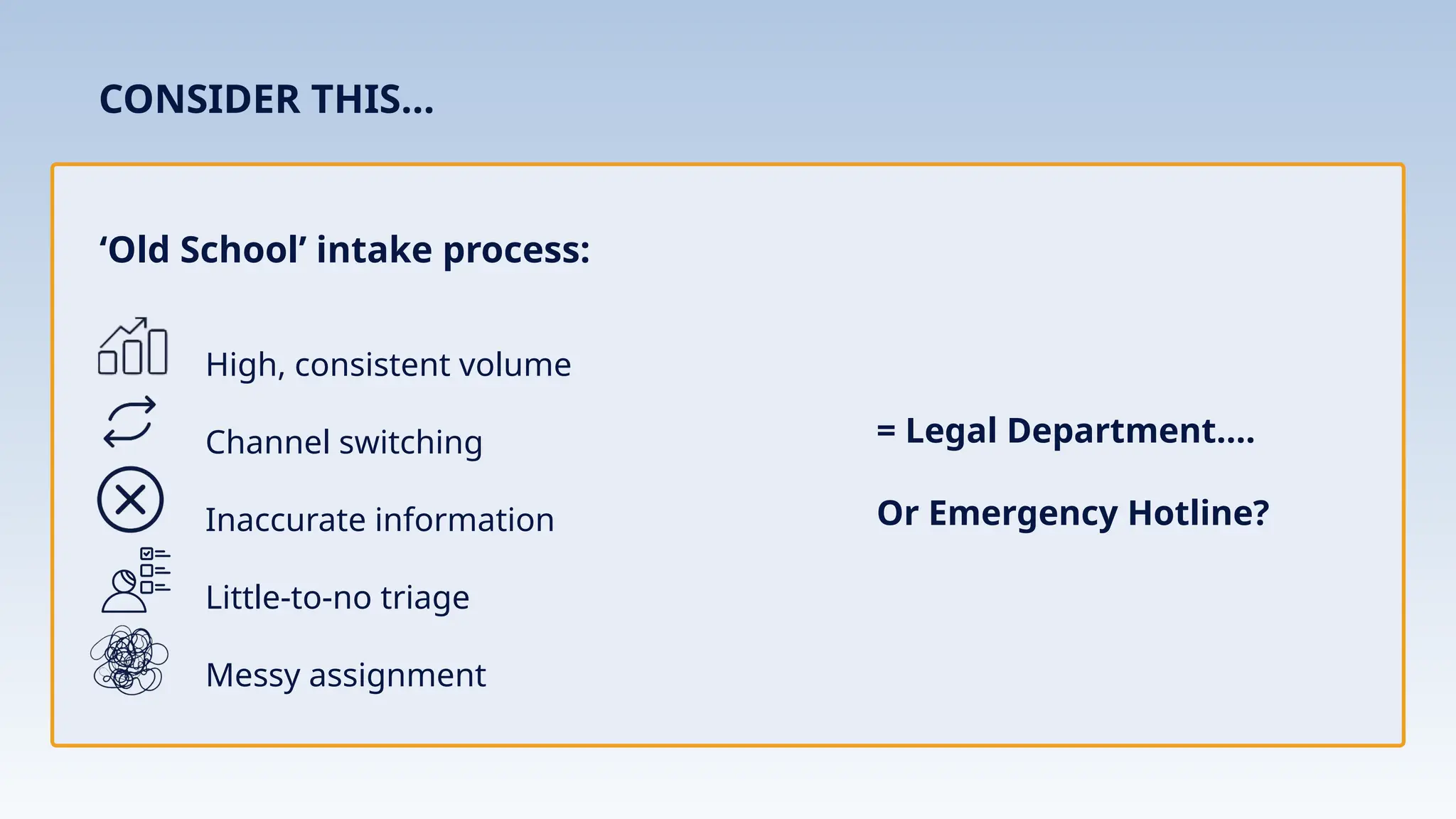 CONSIDER THIS...

‘Old School’ intake process:

High, consistent volume

Channel switching

Inaccurate information

Little-to-no triage

Messy assignment

= Legal Department....

Or Emergency Hotline?